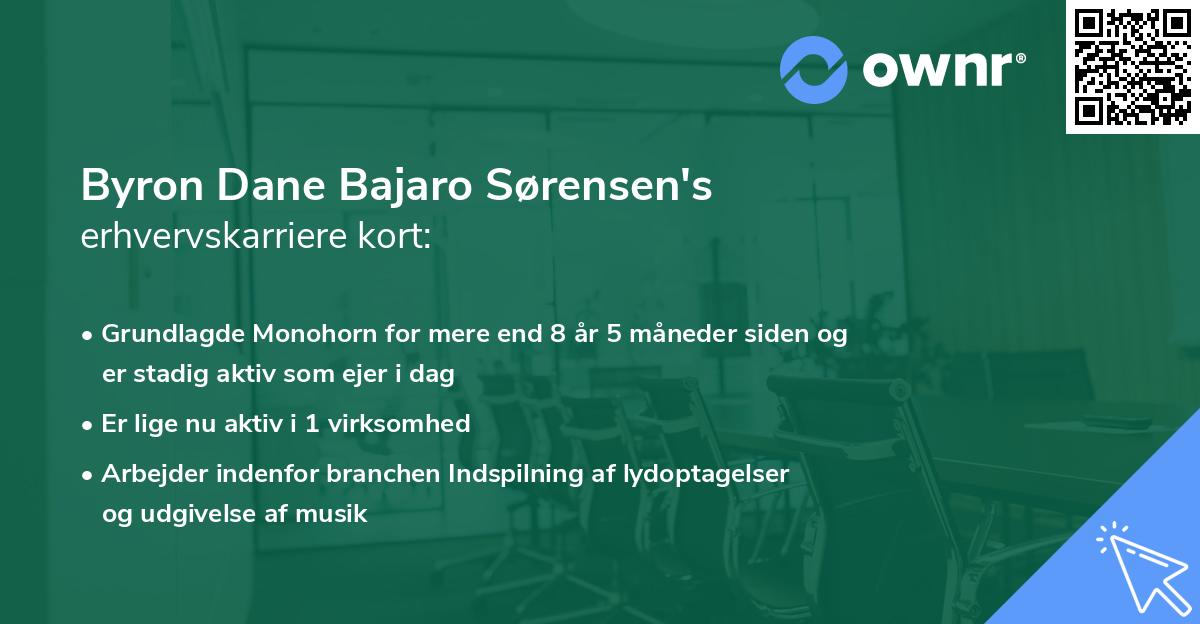 ownr®

Byron Dane Bajaro Sørensen's
erhvervskarriere kort:

• Grundlagde Monohorn for mere end 8 år 5 måneder siden og er stadig aktiv som ejer i dag

• Er lige nu aktiv i 1 virksomhed

• Arbejder indenfor branchen Indspilning af lydoptagelser og udgivelse af musik